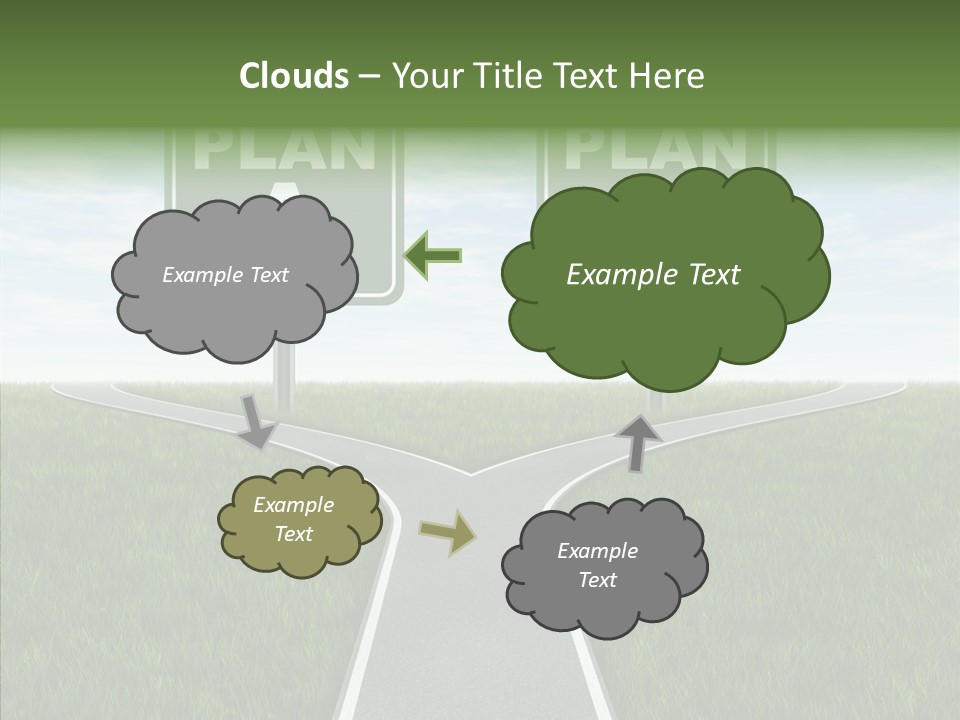 Clouds – Your Title Text Here

PLAN A

PLAN

Example Text

Example Text

Example Text

Example Text